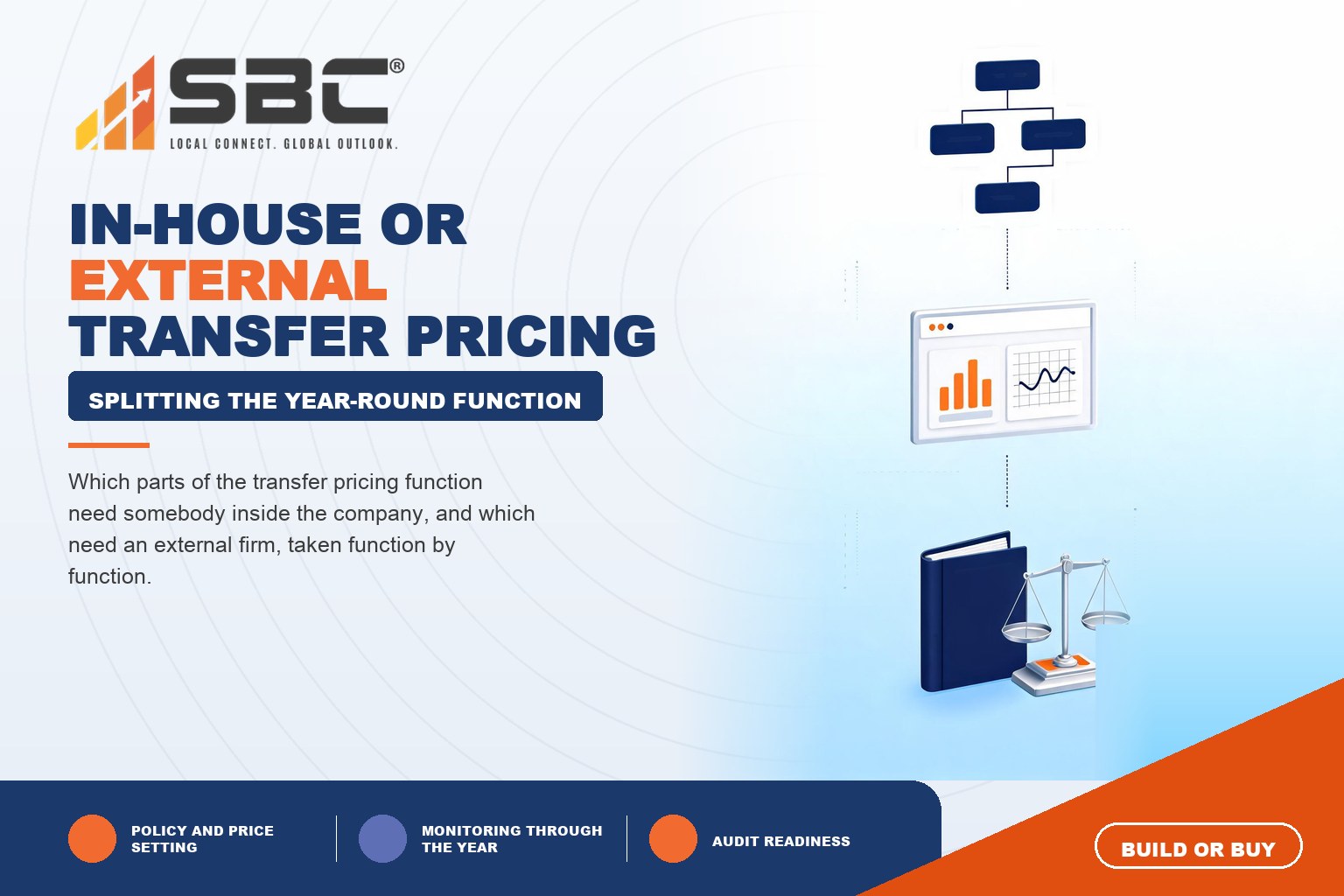 SBC®
LOCAL CONNECT. GLOBAL OUTLOOK.

IN-HOUSE OR EXTERNAL TRANSFER PRICING

SPLITTING THE YEAR-ROUND FUNCTION

Which parts of the transfer pricing function need somebody inside the company, and which need an external firm, taken function by function.

POLICY AND PRICE SETTING

MONITORING THROUGH THE YEAR

AUDIT READINESS

BUILD OR BUY